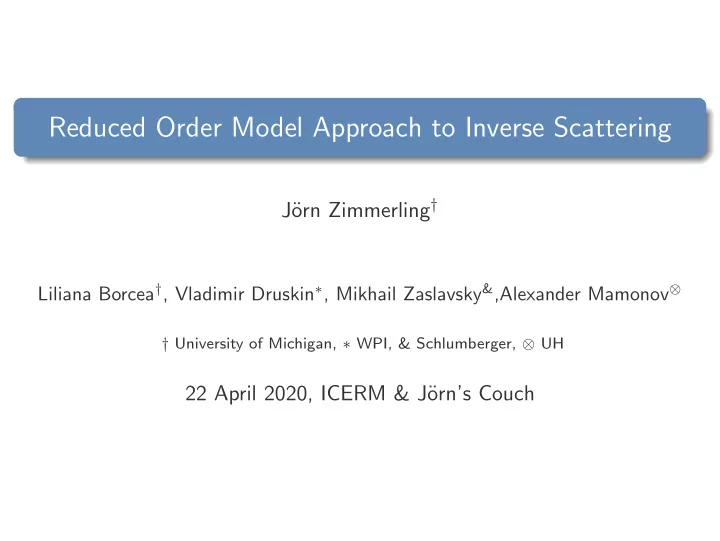 Reduced Order Model Approach to Inverse Scattering

Jörn Zimmerling$^{\dagger}$

Liliana Borcea$^{\dagger}$, Vladimir Druskin$^{*}$, Mikhail Zaslavsky$^{\&}$,Alexander Mamonov$^{\otimes}$

$\dagger$ University of Michigan, $*$ WPI, & Schlumberger, $\otimes$ UH

22 April 2020, ICERM & Jörn's Couch